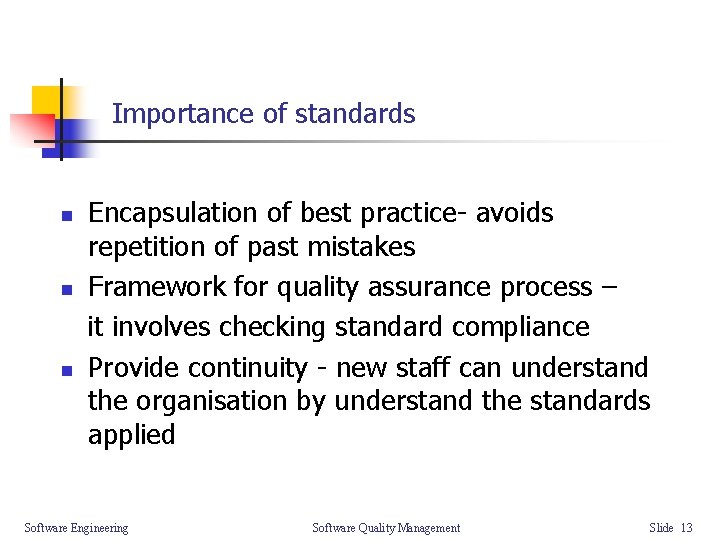 Importance of standards

- Encapsulation of best practice- avoids repetition of past mistakes
- Framework for quality assurance process –
  it involves checking standard compliance
- Provide continuity - new staff can understand the organisation by understand the standards applied

Software Engineering

Software Quality Management

Slide 13